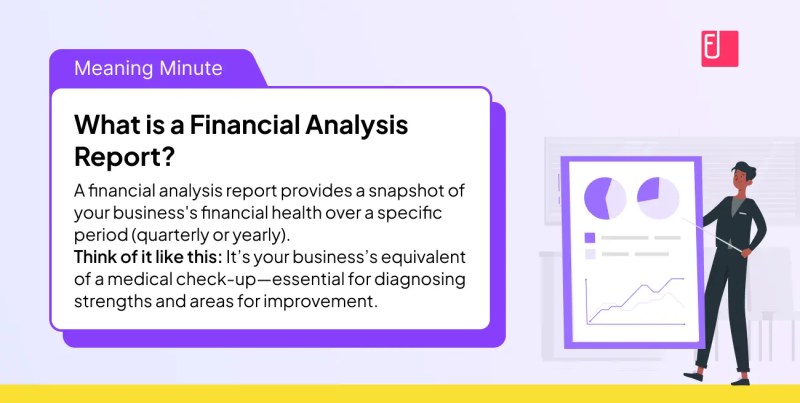 Meaning Minute

What is a Financial Analysis Report?

A financial analysis report provides a snapshot of your business's financial health over a specific period (quarterly or yearly).
Think of it like this: It's your business's equivalent of a medical check-up—essential for diagnosing strengths and areas for improvement.